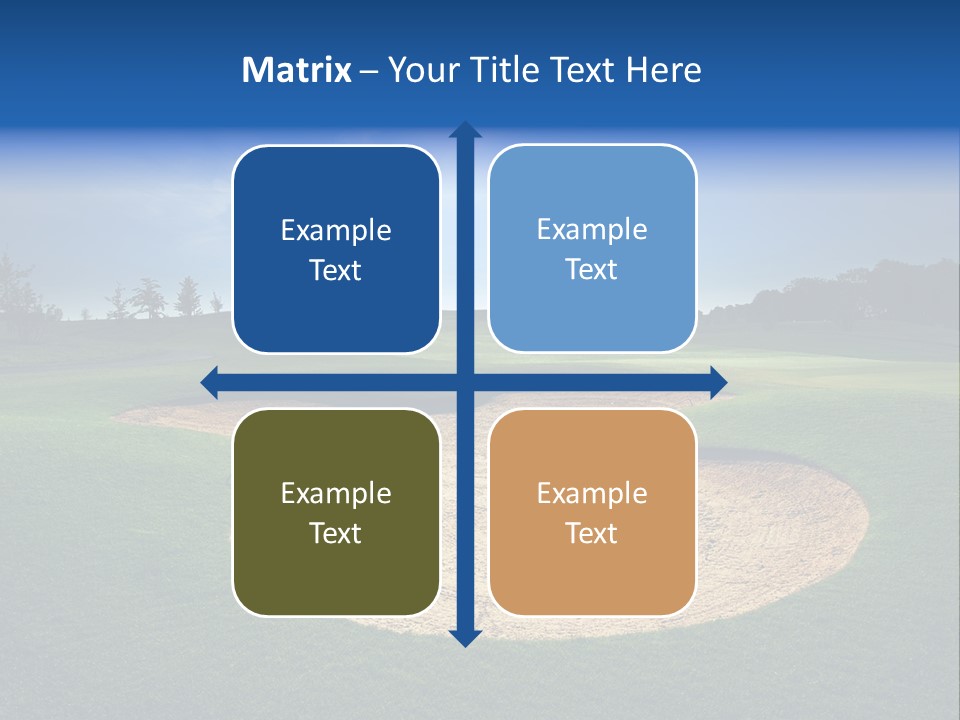 Matrix – Your Title Text Here

Example Text

Example Text

Example Text

Example Text